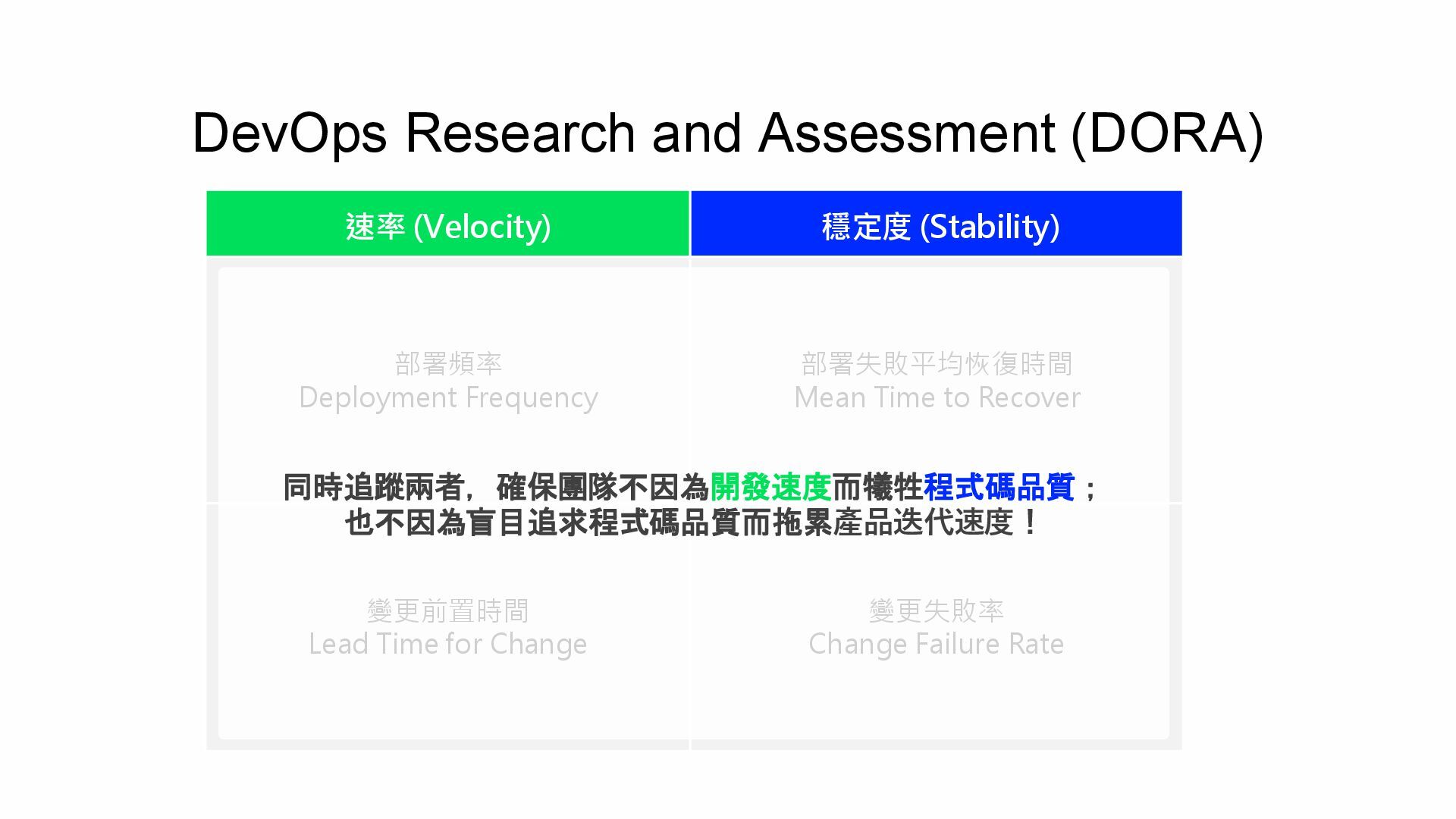 DevOps Research and Assessment (DORA)

| 速率 (Velocity) | 穩定度 (Stability) |
|---|---|
| 部署頻率 Deployment Frequency | 部署失敗平均恢復時間 Mean Time to Recover |
| 變更前置時間 Lead Time for Change | 變更失敗率 Change Failure Rate |

同時追蹤兩者，確保團隊不因為開發速度而犧牲程式碼品質；
也不因為盲目追求程式碼品質而拖累產品迭代速度！